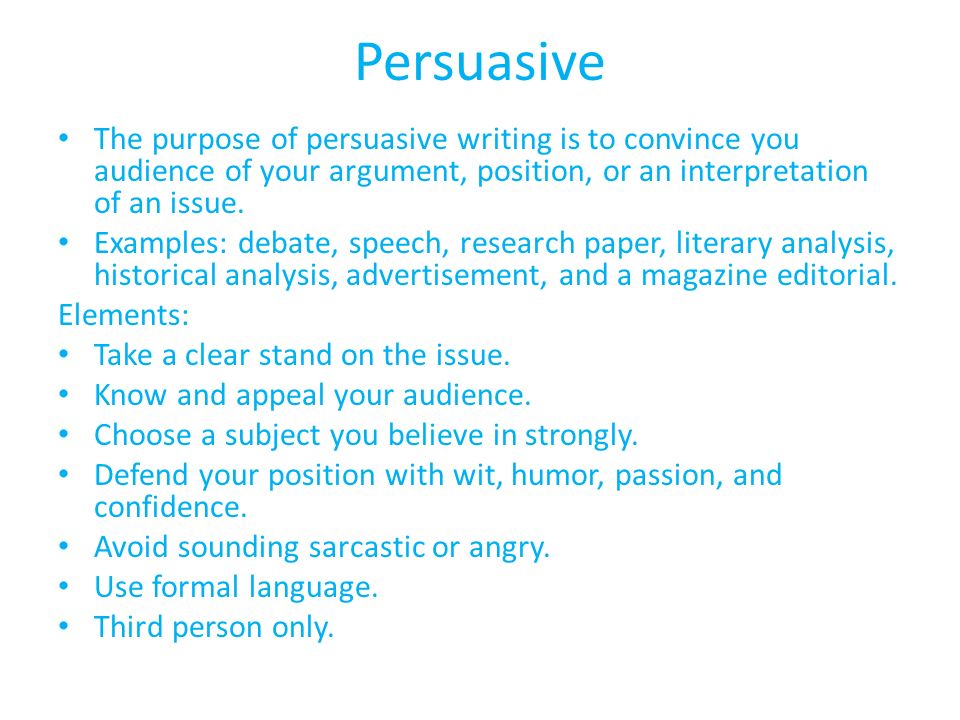 Persuasive

• The purpose of persuasive writing is to convince you audience of your argument, position, or an interpretation of an issue.
• Examples: debate, speech, research paper, literary analysis, historical analysis, advertisement, and a magazine editorial.

Elements:
• Take a clear stand on the issue.
• Know and appeal your audience.
• Choose a subject you believe in strongly.
• Defend your position with wit, humor, passion, and confidence.
• Avoid sounding sarcastic or angry.
• Use formal language.
• Third person only.